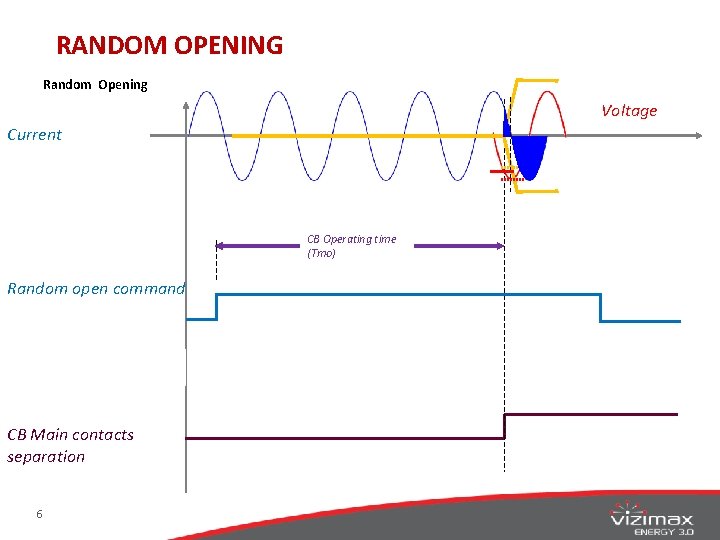 RANDOM OPENING

Random Opening

Current

Voltage

CB Operating time (Tmo)

Random open command

CB Main contacts separation

6

vizimax
ENERGY 3.0